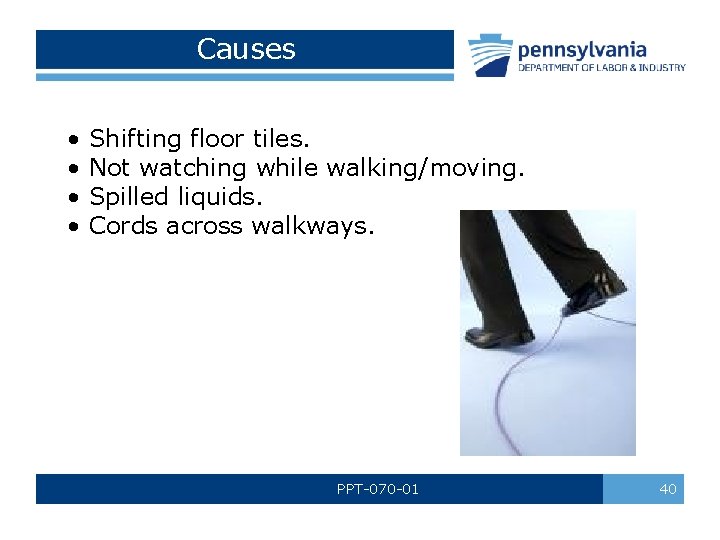 Causes

pennsylvania
DEPARTMENT OF LABOR & INDUSTRY

• Shifting floor tiles.
• Not watching while walking/moving.
• Spilled liquids.
• Cords across walkways.

PPT-070-01

40